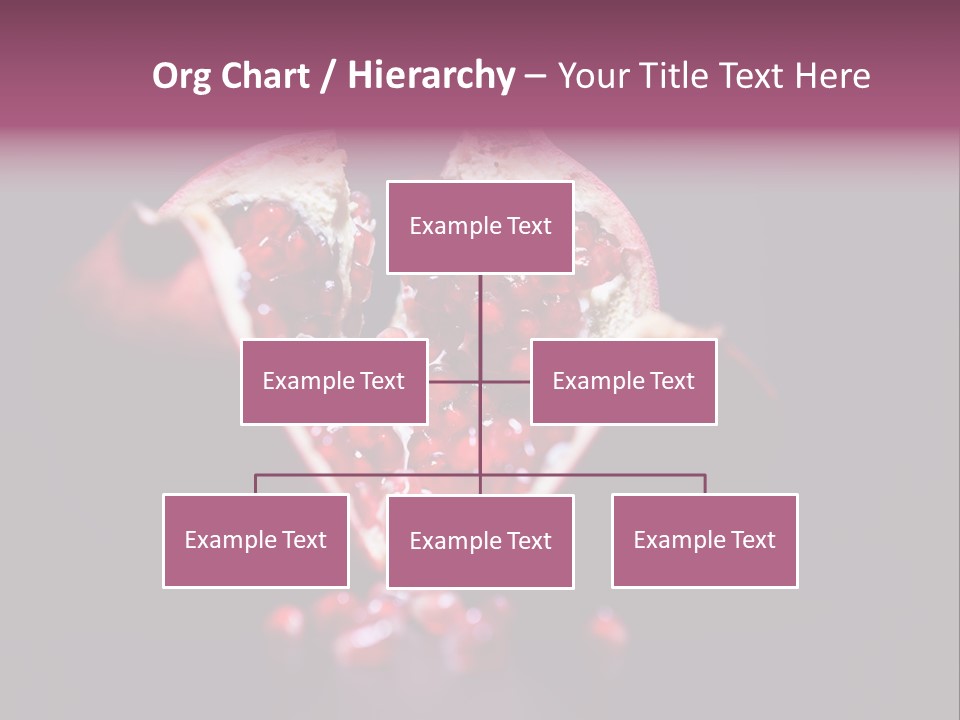 Org Chart / Hierarchy – Your Title Text Here

Example Text

Example Text

Example Text

Example Text

Example Text

Example Text